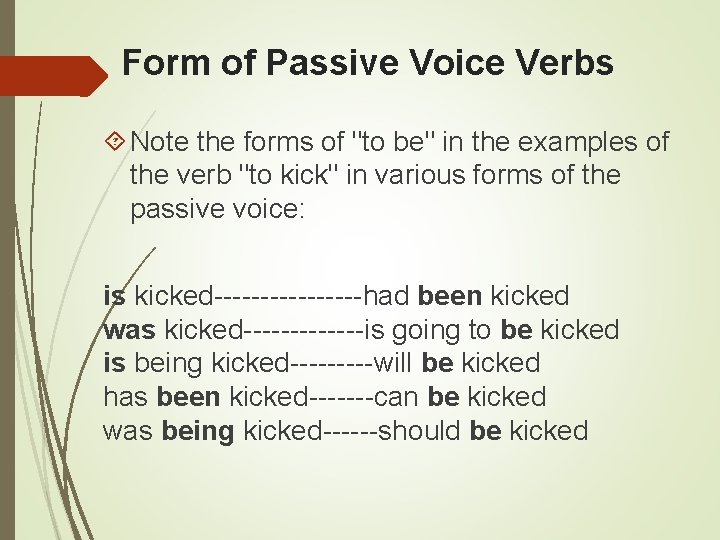 Form of Passive Voice Verbs

Note the forms of "to be" in the examples of the verb "to kick" in various forms of the passive voice:

is kicked----------------had been kicked
was kicked-------------is going to be kicked
is being kicked---------will be kicked
has been kicked-------can be kicked
was being kicked------should be kicked